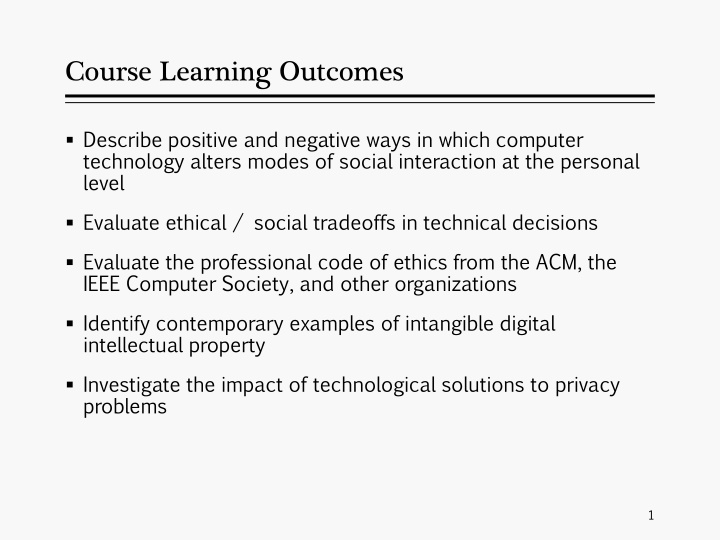 Course Learning Outcomes

▪ Describe positive and negative ways in which computer technology alters modes of social interaction at the personal level

▪ Evaluate ethical / social tradeoffs in technical decisions

▪ Evaluate the professional code of ethics from the ACM, the IEEE Computer Society, and other organizations

▪ Identify contemporary examples of intangible digital intellectual property

▪ Investigate the impact of technological solutions to privacy problems

1